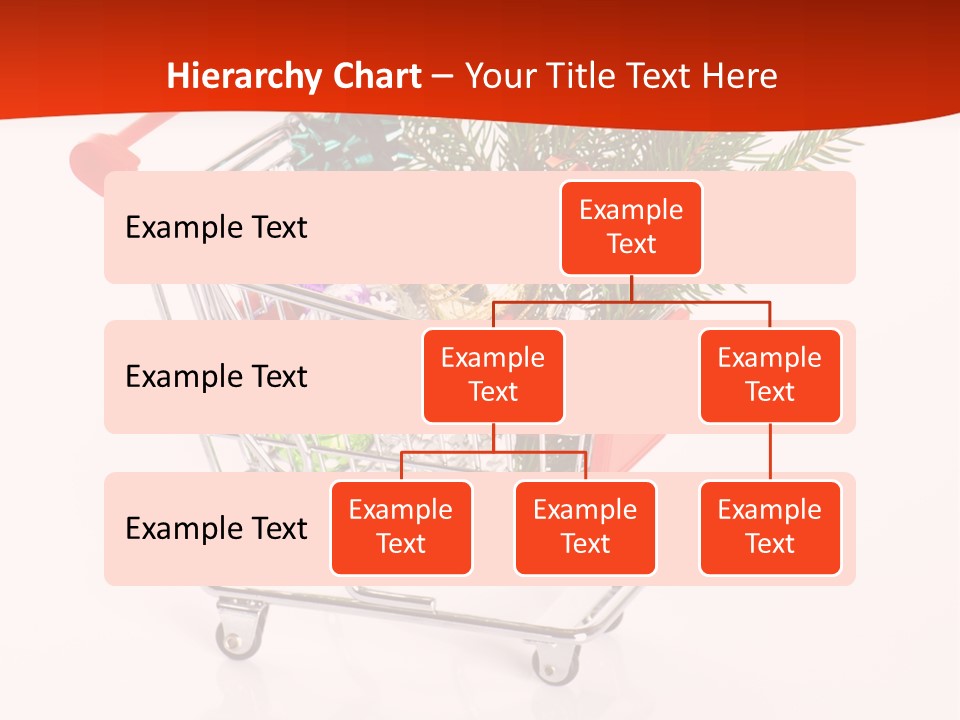 Hierarchy Chart – Your Title Text Here

Example Text

Example Text

Example Text

Example Text

Example Text

Example Text

Example Text

Example Text

Example Text